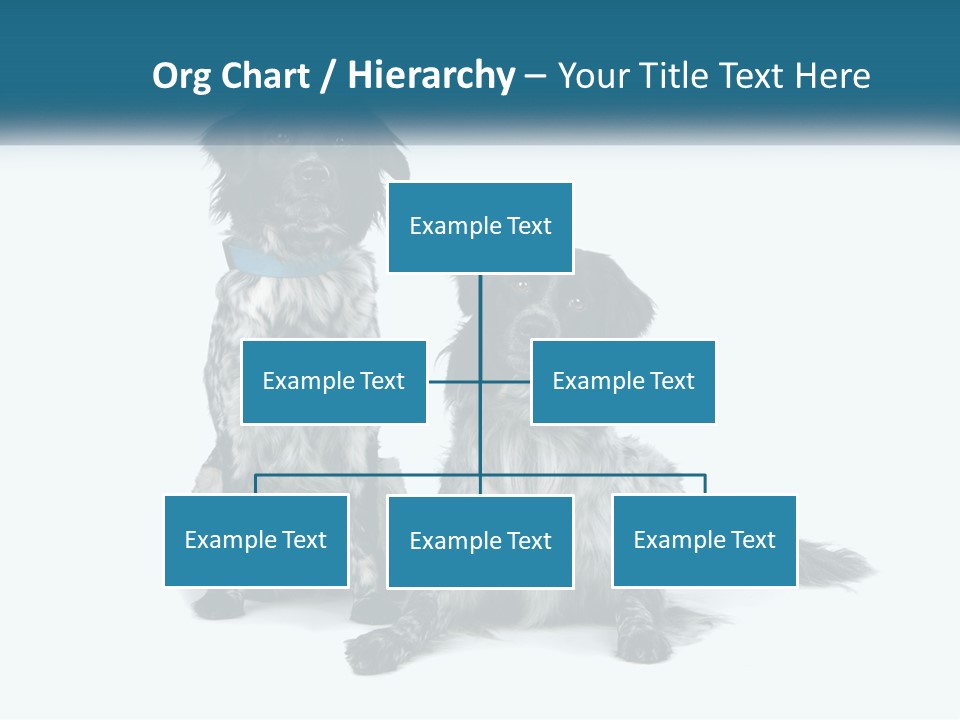 Org Chart / Hierarchy – Your Title Text Here

Example Text

Example Text

Example Text

Example Text

Example Text

Example Text